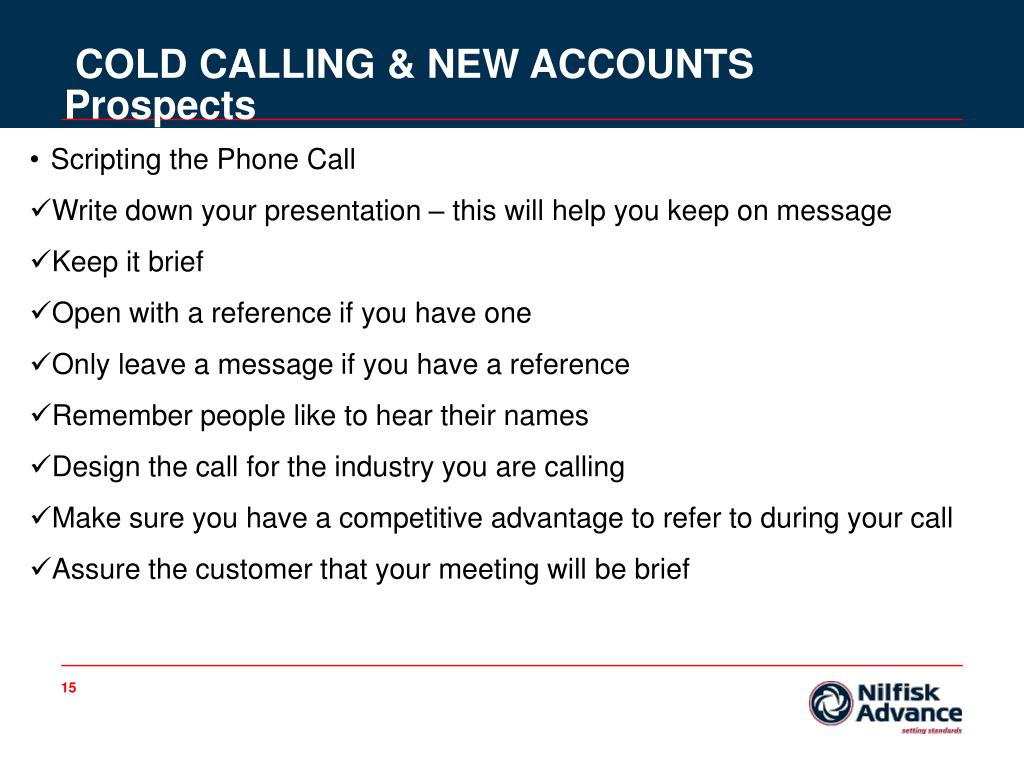 COLD CALLING & NEW ACCOUNTS
Prospects

• Scripting the Phone Call

✓Write down your presentation – this will help you keep on message

✓Keep it brief

✓Open with a reference if you have one

✓Only leave a message if you have a reference

✓Remember people like to hear their names

✓Design the call for the industry you are calling

✓Make sure you have a competitive advantage to refer to during your call

✓Assure the customer that your meeting will be brief

15

Nilfisk Advance
setting standards